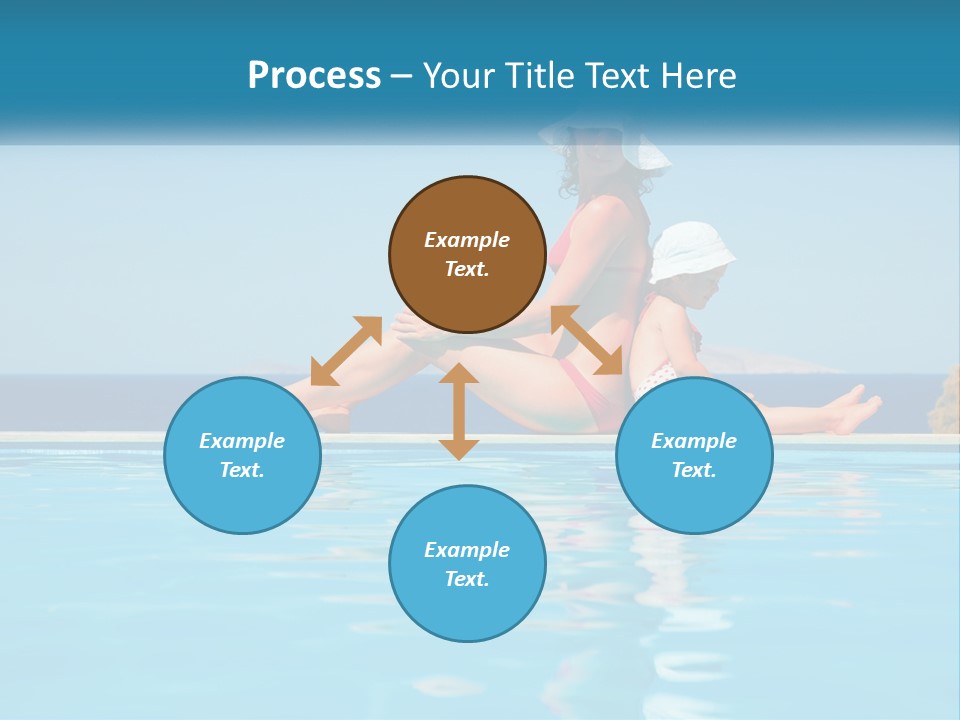 Process – Your Title Text Here

Example Text.

Example Text.

Example Text.

Example Text.